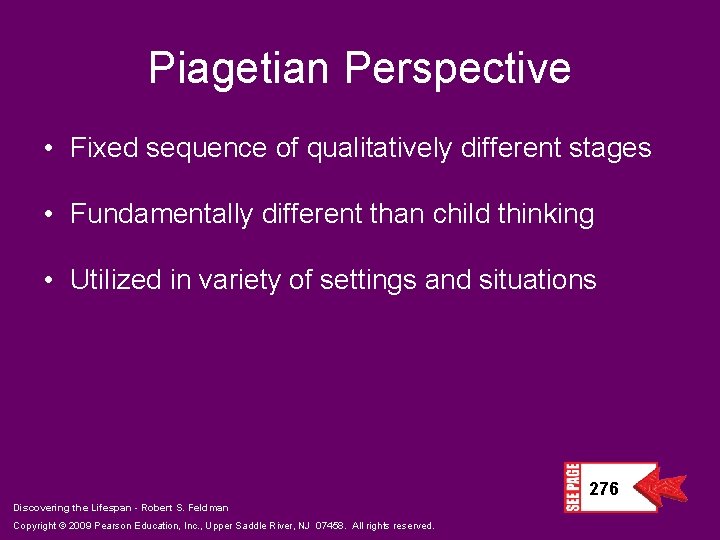 Piagetian Perspective

• Fixed sequence of qualitatively different stages

• Fundamentally different than child thinking

• Utilized in variety of settings and situations

SEE PAGE 276

Discovering the Lifespan - Robert S. Feldman

Copyright © 2009 Pearson Education, Inc., Upper Saddle River, NJ 07458. All rights reserved.